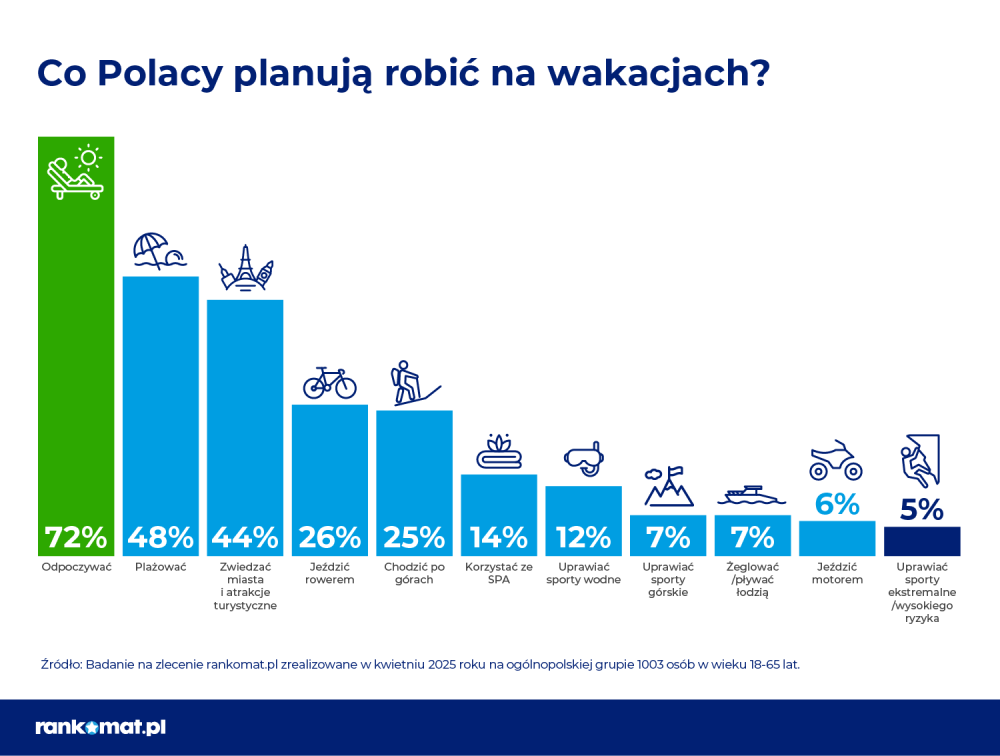 Co Polacy planują robić na wakacjach?

72%
Odpoczywać

48%
Plażować

44%
Zwiedzać miasta i atrakcje turystyczne

26%
Jeździć rowerem

25%
Chodzić po górach

14%
Korzystać ze SPA

12%
Uprawiać sporty wodne

7%
Uprawiać sporty górskie

7%
Żeglować /pływać łodzią

6%
Jeździć motorem

5%
Uprawiać sporty ekstremalne /wysokiego ryzyka

Źródło: Badanie na zlecenie rankomat.pl zrealizowane w kwietniu 2025 roku na ogólnopolskiej grupie 1003 osób w wieku 18-65 lat.

rankomat.pl